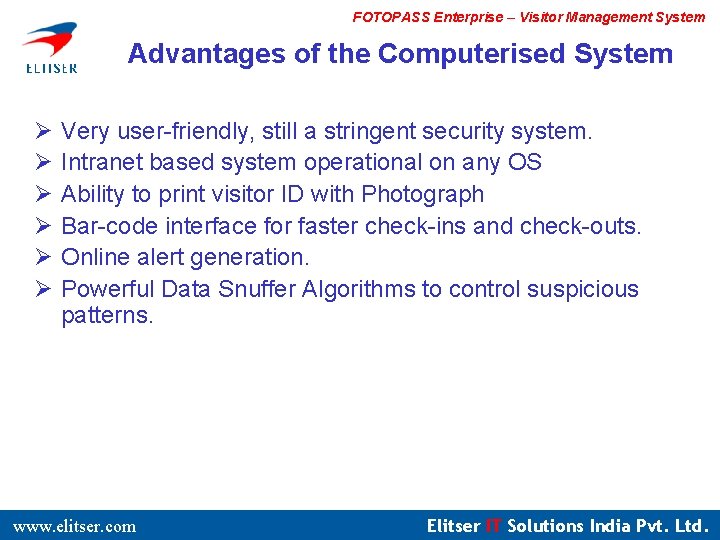 ELITSER

FOTOPASS Enterprise – Visitor Management System

Advantages of the Computerised System

➢ Very user-friendly, still a stringent security system.
➢ Intranet based system operational on any OS
➢ Ability to print visitor ID with Photograph
➢ Bar-code interface for faster check-ins and check-outs.
➢ Online alert generation.
➢ Powerful Data Snuffer Algorithms to control suspicious patterns.

www.elitser.com

Elitser IT Solutions India Pvt. Ltd.